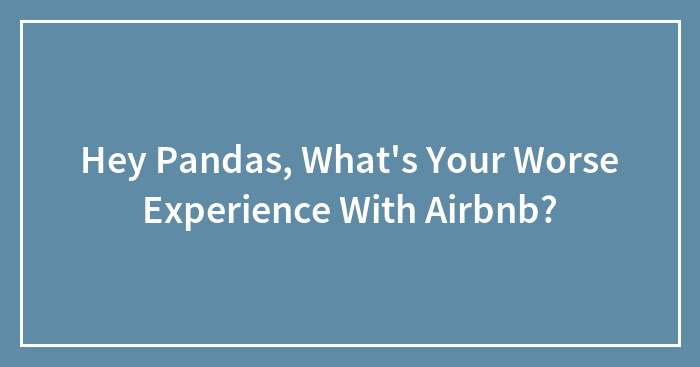 Hey Pandas, What's Your Worse Experience With Airbnb?